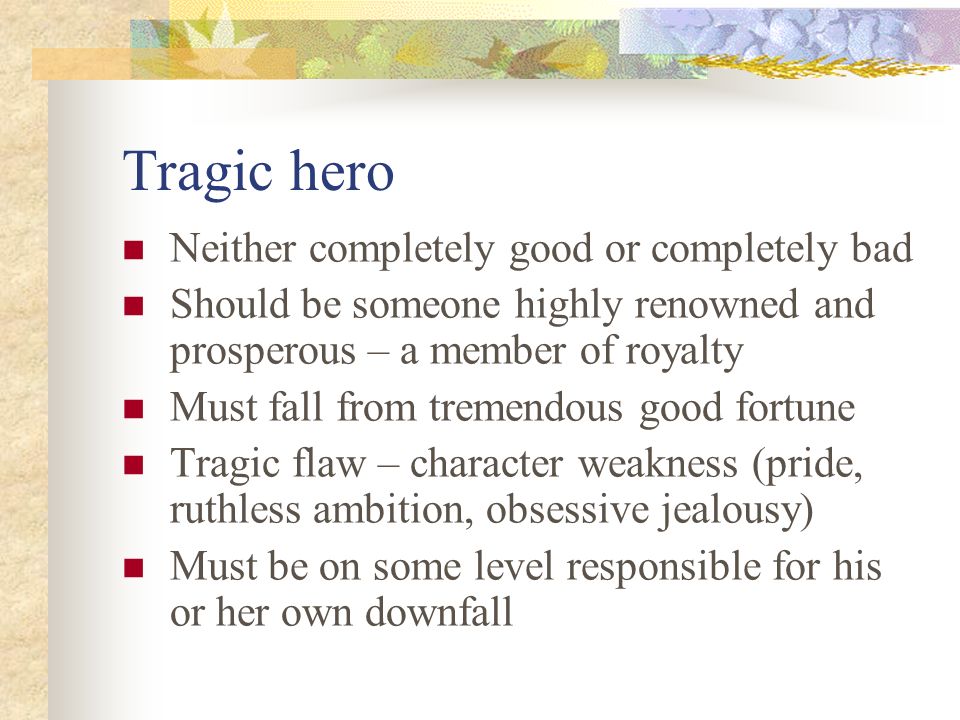 Tragic hero

- Neither completely good or completely bad
- Should be someone highly renowned and prosperous – a member of royalty
- Must fall from tremendous good fortune
- Tragic flaw – character weakness (pride, ruthless ambition, obsessive jealousy)
- Must be on some level responsible for his or her own downfall